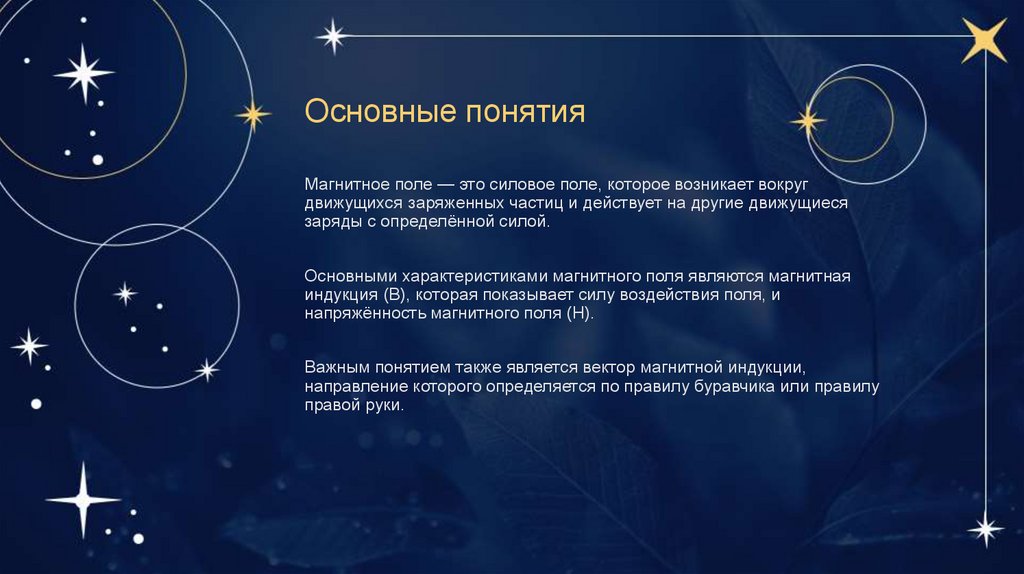 Основные понятия

Магнитное поле — это силовое поле, которое возникает вокруг движущихся заряженных частиц и действует на другие движущиеся заряды с определённой силой.

Основными характеристиками магнитного поля являются магнитная индукция (B), которая показывает силу воздействия поля, и напряжённость магнитного поля (H).

Важным понятием также является вектор магнитной индукции, направление которого определяется по правилу буравчика или правилу правой руки.